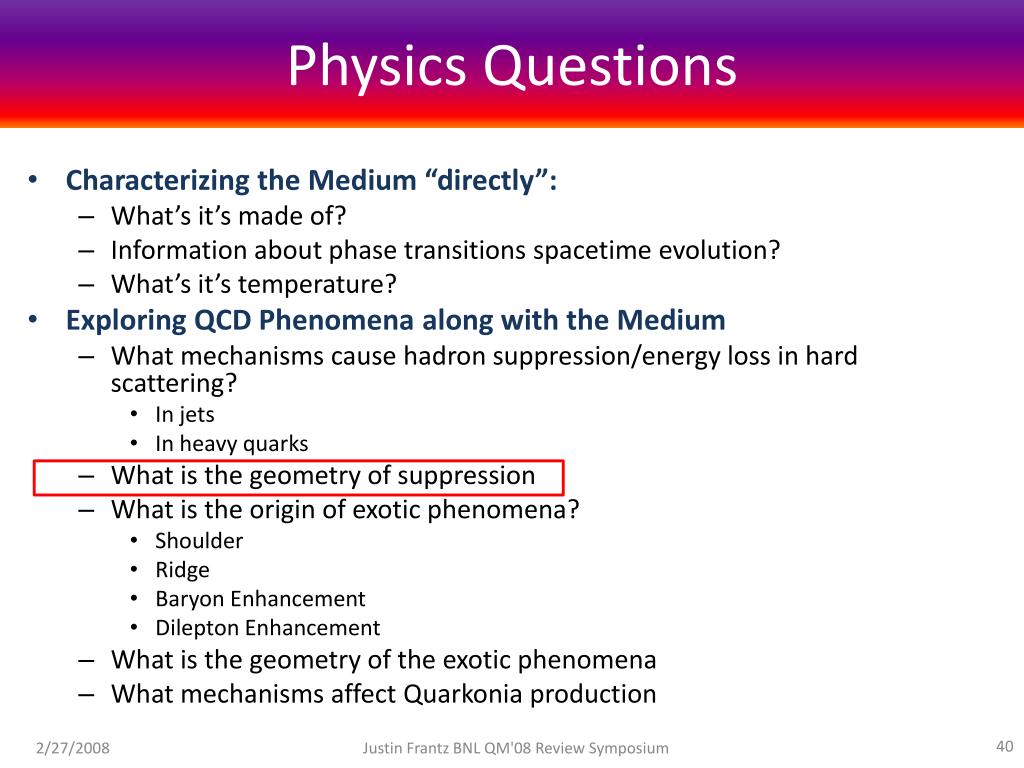 Physics Questions

• Characterizing the Medium “directly”:
– What’s it’s made of?
– Information about phase transitions spacetime evolution?
– What’s it’s temperature?
• Exploring QCD Phenomena along with the Medium
– What mechanisms cause hadron suppression/energy loss in hard scattering?
• In jets
• In heavy quarks
– What is the geometry of suppression
– What is the origin of exotic phenomena?
• Shoulder
• Ridge
• Baryon Enhancement
• Dilepton Enhancement
– What is the geometry of the exotic phenomena
– What mechanisms affect Quarkonia production

2/27/2008
Justin Frantz BNL QM'08 Review Symposium
40